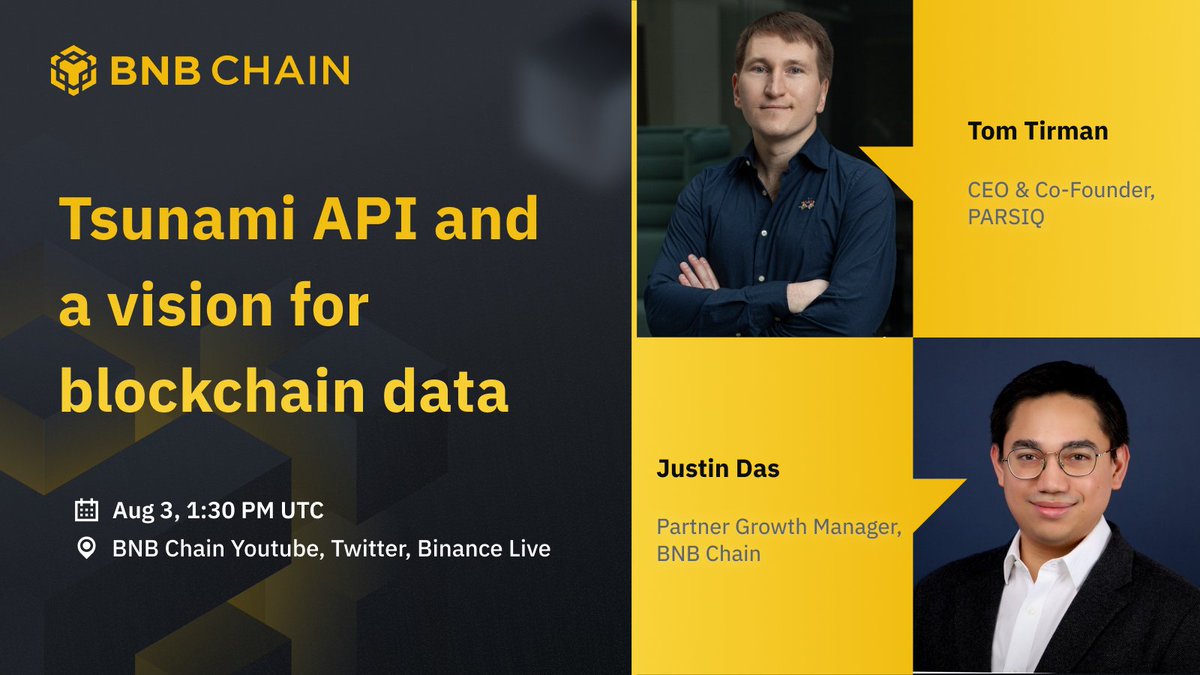 BNB CHAIN

Tsunami API and a vision for blockchain data

Aug 3, 1:30 PM UTC

BNB Chain Youtube, Twitter, Binance Live

Tom Tirman

CEO & Co-Founder, PARSIQ

Justin Das

Partner Growth Manager, BNB Chain